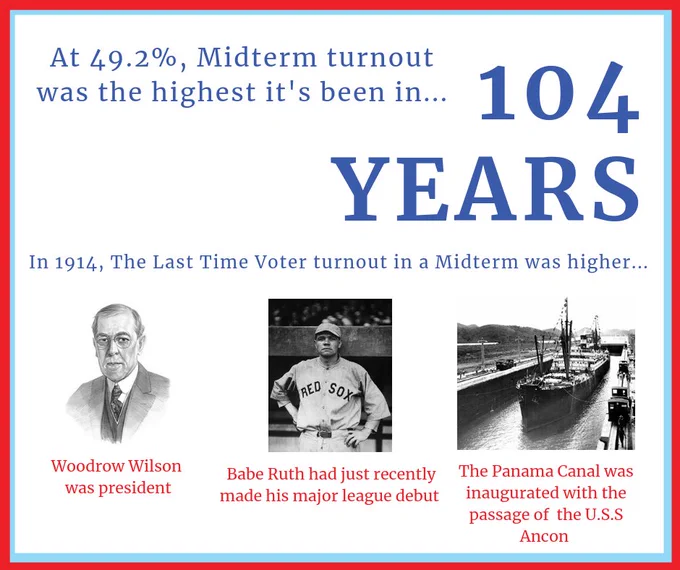 At 49.2%, Midterm turnout was the highest it's been in...

104 YEARS

In 1914, The Last Time Voter turnout in a Midterm was higher...

RED SOX

Woodrow Wilson was president

Babe Ruth had just recently made his major league debut

The Panama Canal was inaugurated with the passage of the U.S.S Ancon